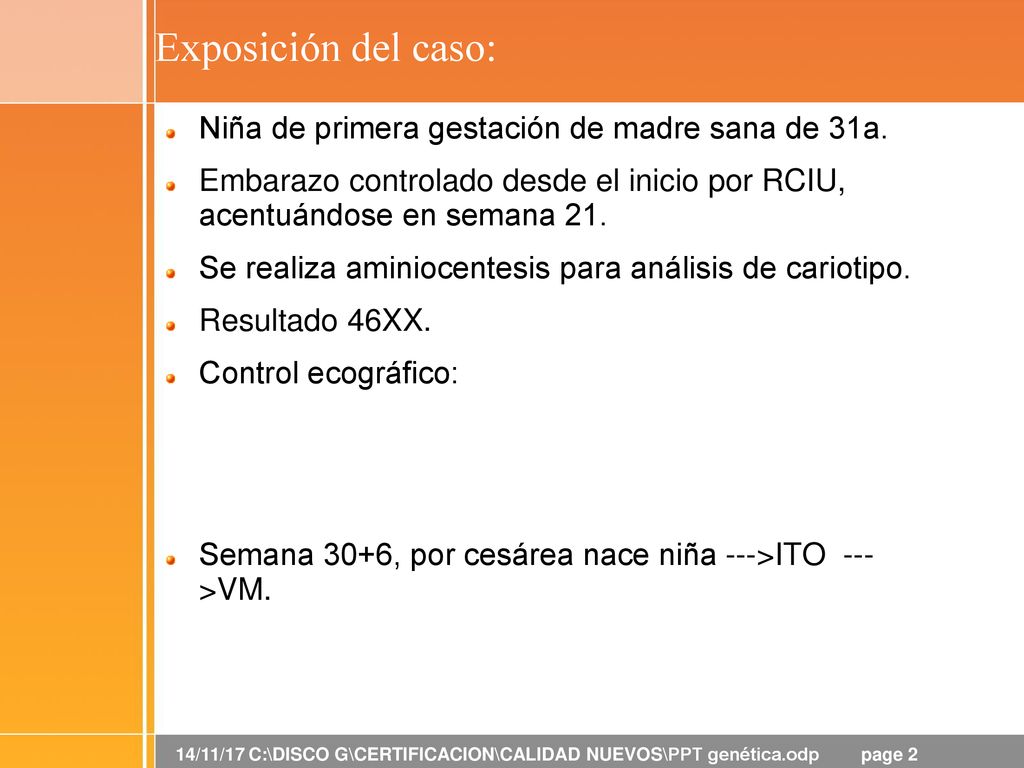 Exposición del caso:

Niña de primera gestación de madre sana de 31a.

Embarazo controlado desde el inicio por RCIU, acentuándose en semana 21.

Se realiza aminiocentesis para análisis de cariotipo.

Resultado 46XX.

Control ecográfico:

Semana 30+6, por cesárea nace niña --->ITO --->VM.

14/11/17 C:\DISCO G\CERTIFICACION\CALIDAD NUEVOS\PPT genética.odp page 2